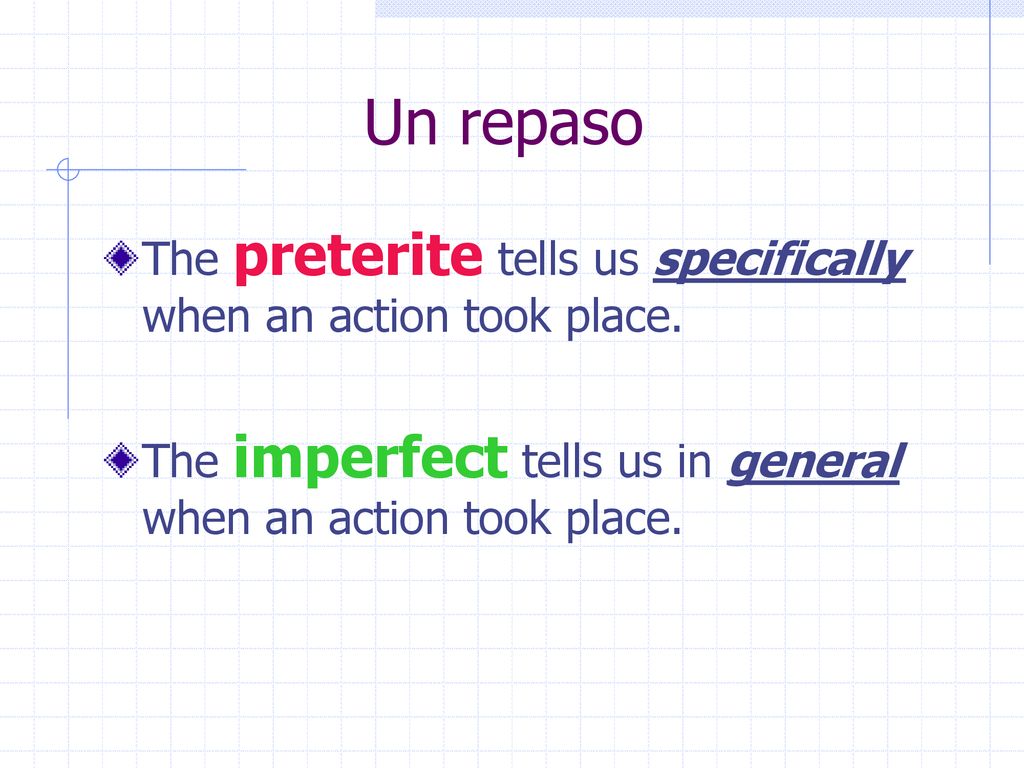 Un repaso

The preterite tells us specifically when an action took place.

The imperfect tells us in general when an action took place.